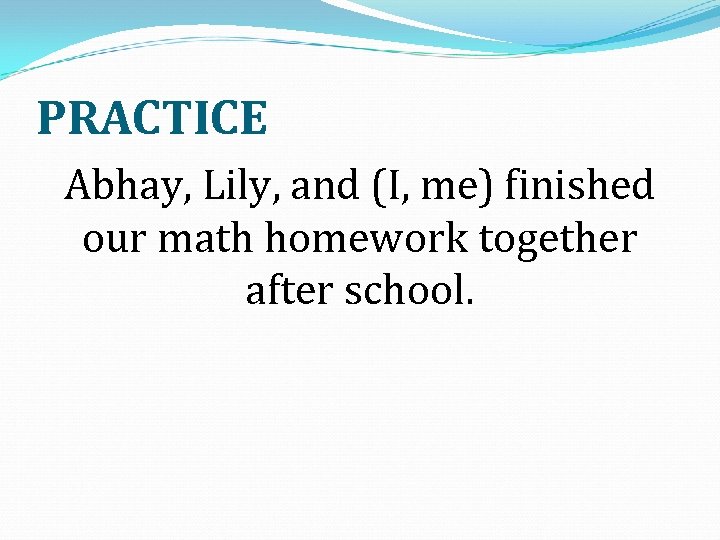 PRACTICE

Abhay, Lily, and (I, me) finished our math homework together after school.